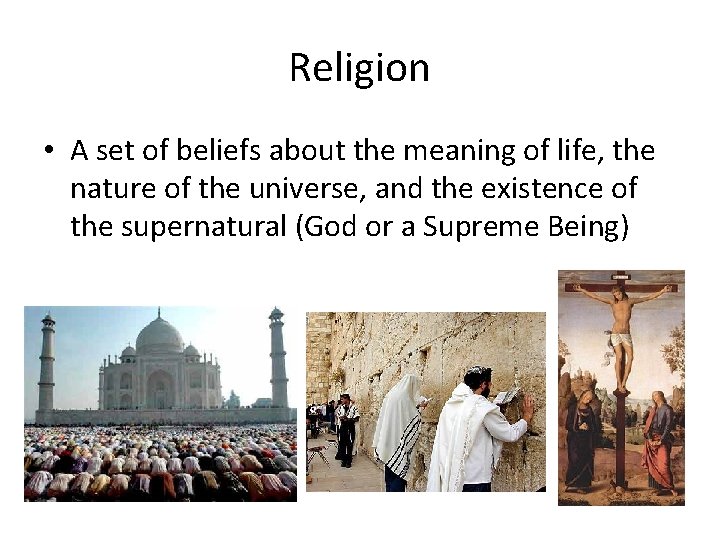 Religion

• A set of beliefs about the meaning of life, the nature of the universe, and the existence of the supernatural (God or a Supreme Being)